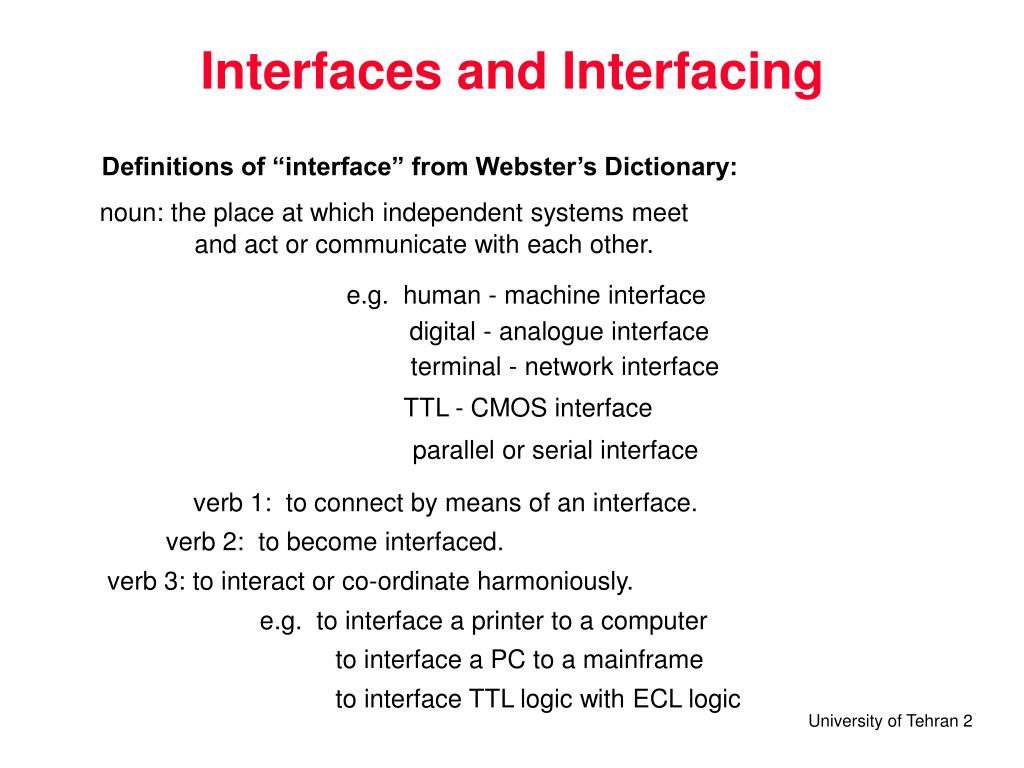 Interfaces and Interfacing

Definitions of “interface” from Webster’s Dictionary:

noun: the place at which independent systems meet and act or communicate with each other.

e.g. human - machine interface
digital - analogue interface
terminal - network interface
TTL - CMOS interface
parallel or serial interface

verb 1: to connect by means of an interface.
verb 2: to become interfaced.
verb 3: to interact or co-ordinate harmoniously.
e.g. to interface a printer to a computer
to interface a PC to a mainframe
to interface TTL logic with ECL logic

University of Tehran 2